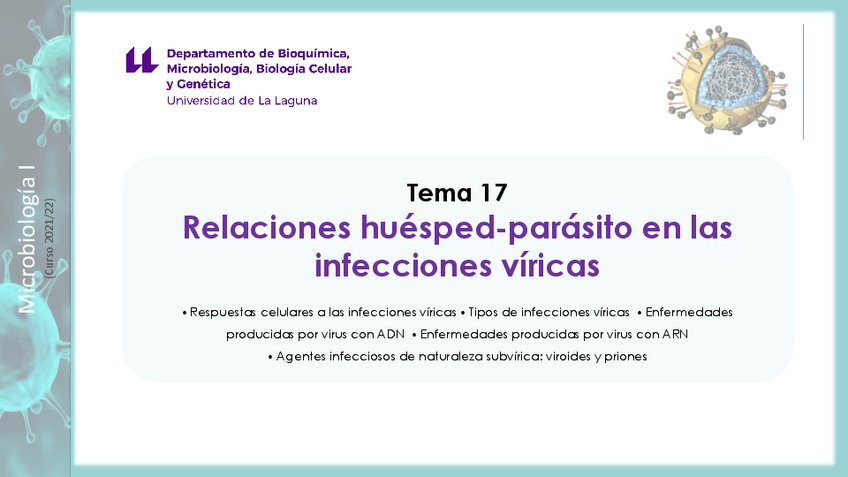 Microbiología I
(Curso 2021/22)

Departamento de Bioquímica, Microbiología, Biología Celular y Genética
Universidad de La Laguna

Tema 17
Relaciones huésped-parásito en las infecciones víricas

• Respuestas celulares a las infecciones víricas • Tipos de infecciones víricas • Enfermedades producidas por virus con ADN • Enfermedades producidas por virus con ARN
• Agentes infecciosos de naturaleza subvírica: viroides y priones